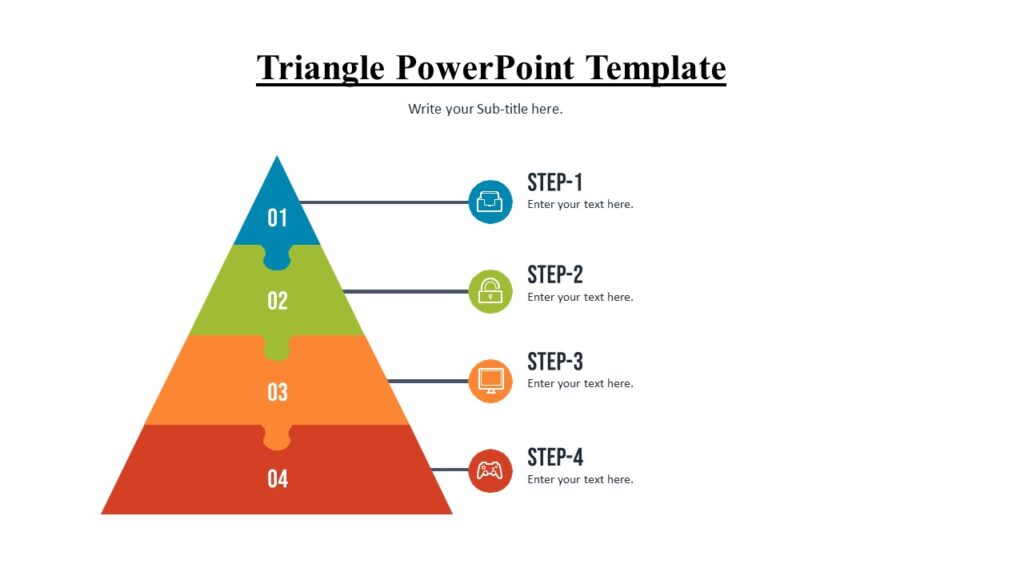 Triangle PowerPoint Template

Write your Sub-title here.

01

02

03

04

STEP-1
Enter your text here.

STEP-2
Enter your text here.

STEP-3
Enter your text here.

STEP-4
Enter your text here.